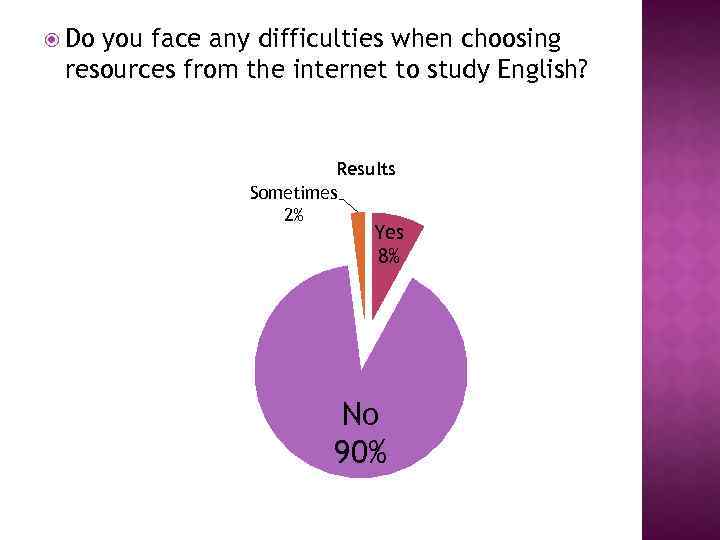 Do you face any difficulties when choosing resources from the internet to study English?

Results

Sometimes 2%

Yes 8%

No 90%